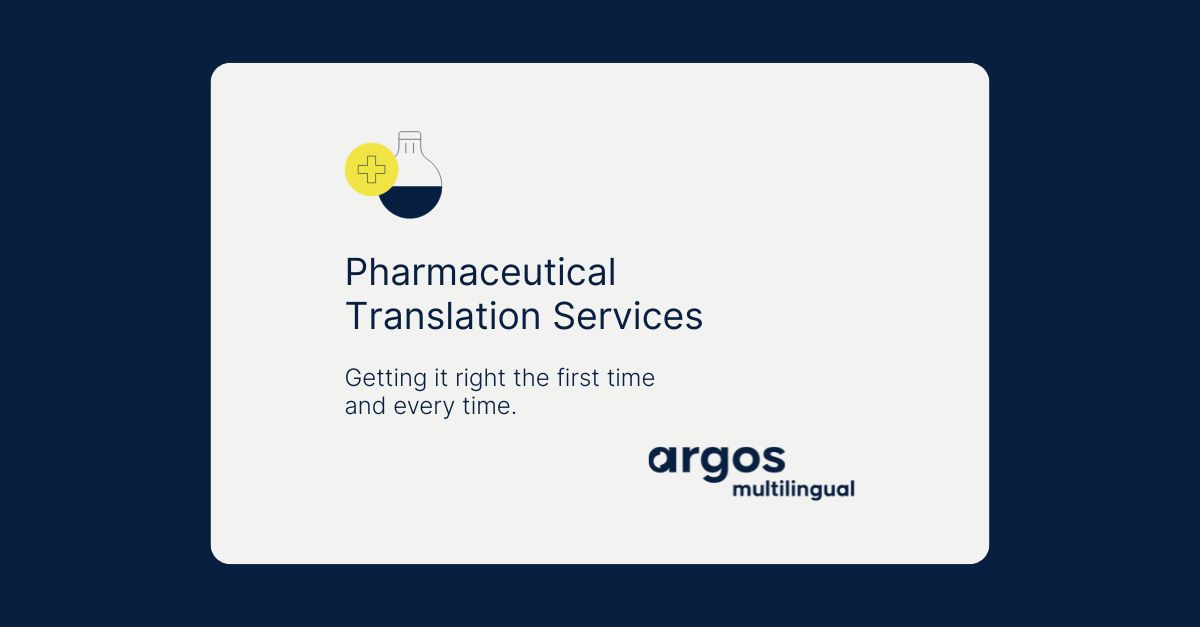 Pharmaceutical Translation Services

Getting it right the first time and every time.

argos
multilingual